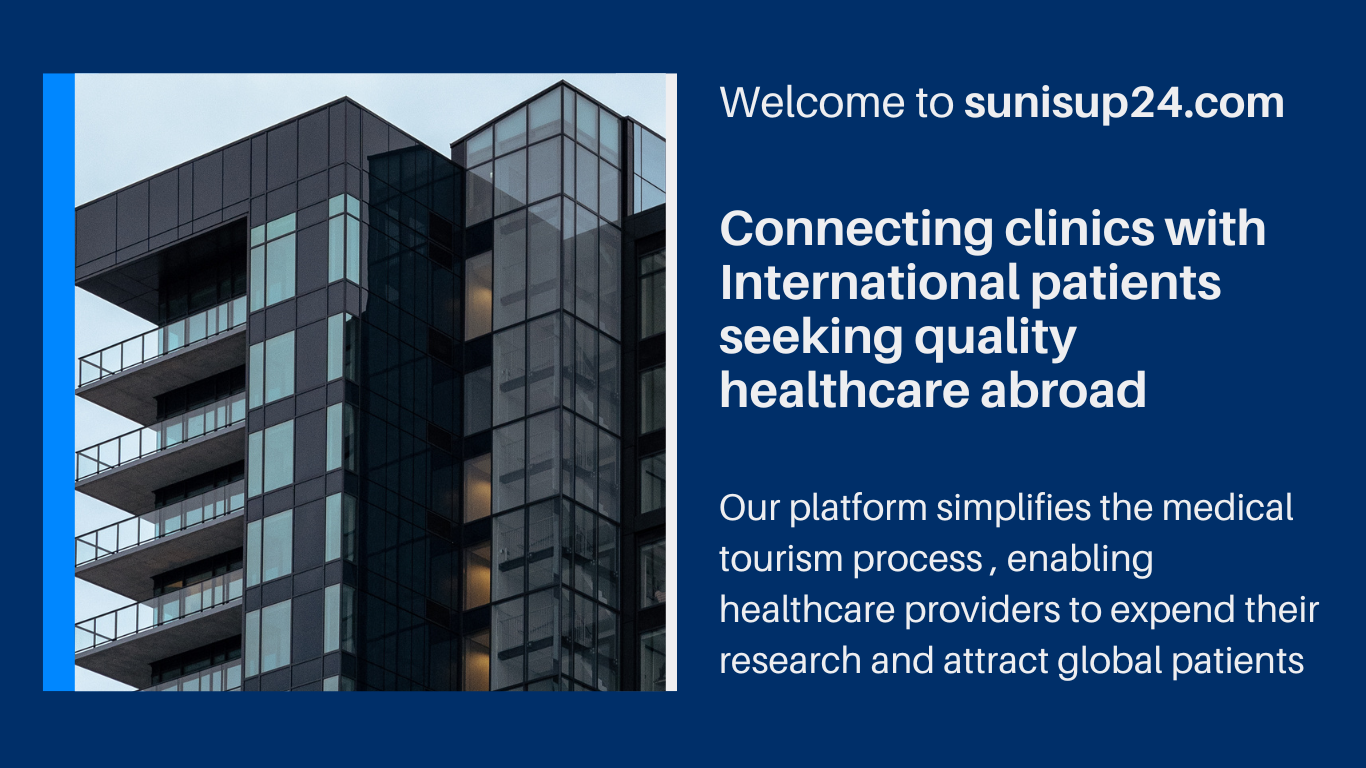 Welcome to sunisup24.com

Connecting clinics with International patients seeking quality healthcare abroad

Our platform simplifies the medical tourism process , enabling healthcare providers to expend their research and attract global patients